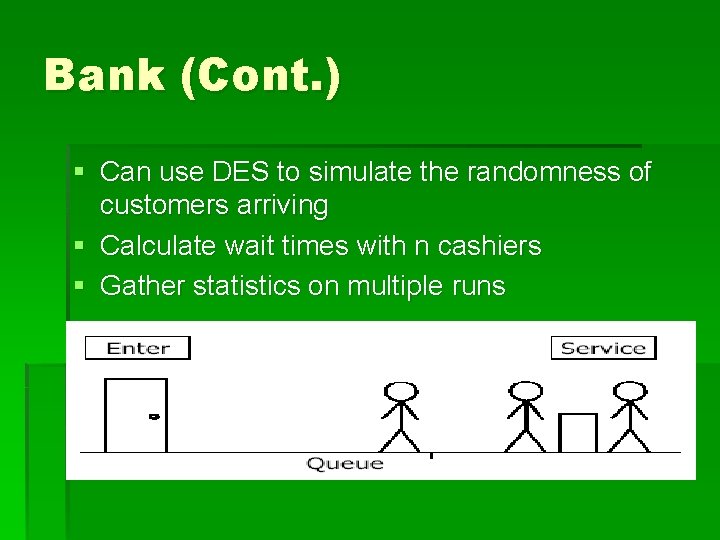 Bank (Cont.)

▪ Can use DES to simulate the randomness of customers arriving
▪ Calculate wait times with n cashiers
▪ Gather statistics on multiple runs

Enter

Service

Queue